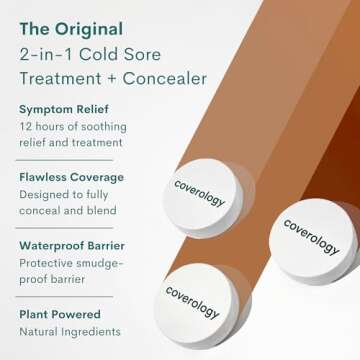 The Original
2-in-1 Cold Sore Treatment + Concealer

Symptom Relief
12 hours of soothing relief and treatment

Flawless Coverage
Designed to fully conceal and blend

Waterproof Barrier
Protective smudge-proof barrier

Plant Powered
Natural Ingredients

coverology

coverology

coverology